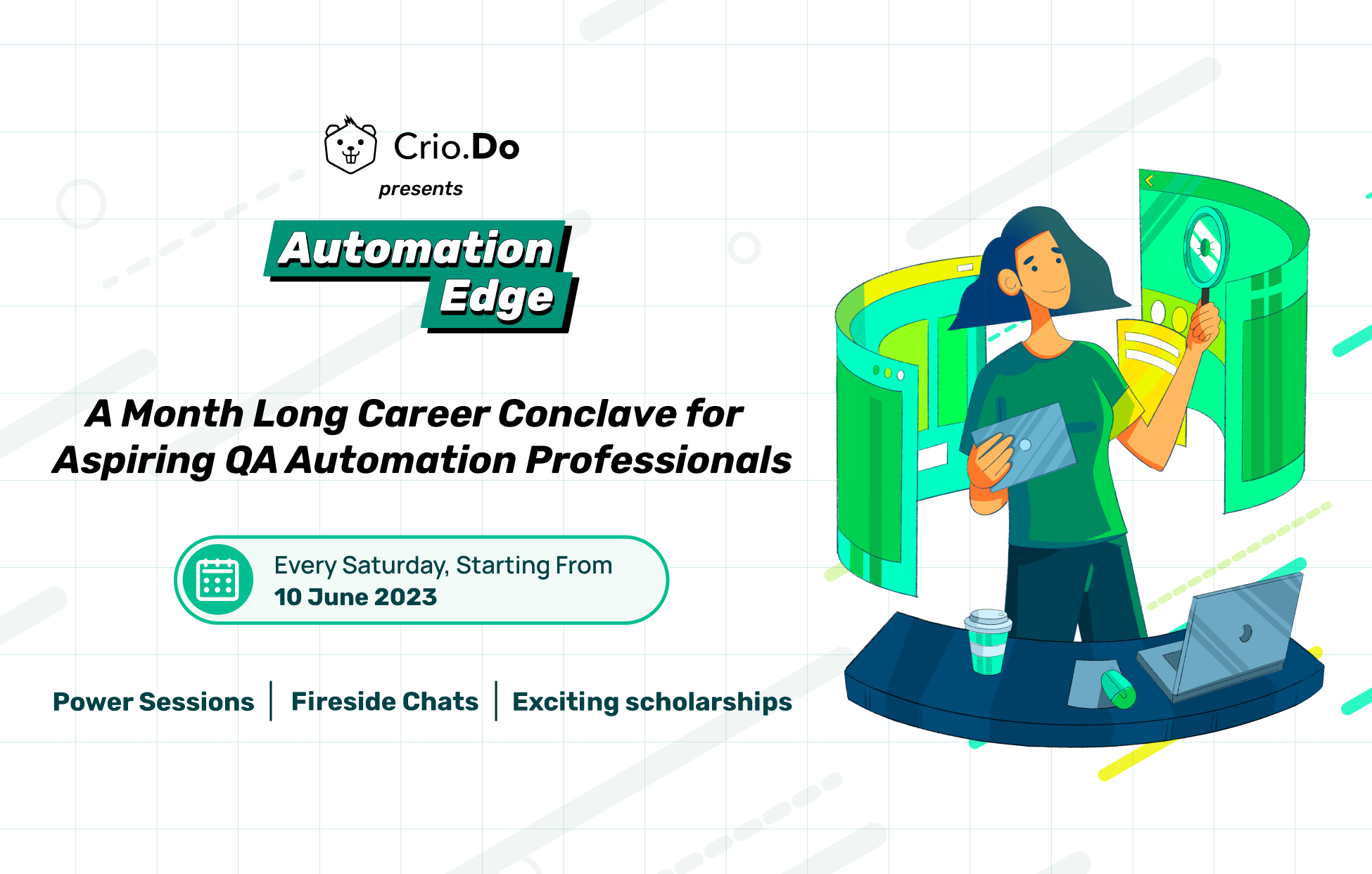 Crio.Do
presents

Automation Edge

A Month Long Career Conclave for Aspiring QA Automation Professionals

Every Saturday, Starting From
10 June 2023

Power Sessions | Fireside Chats | Exciting scholarships